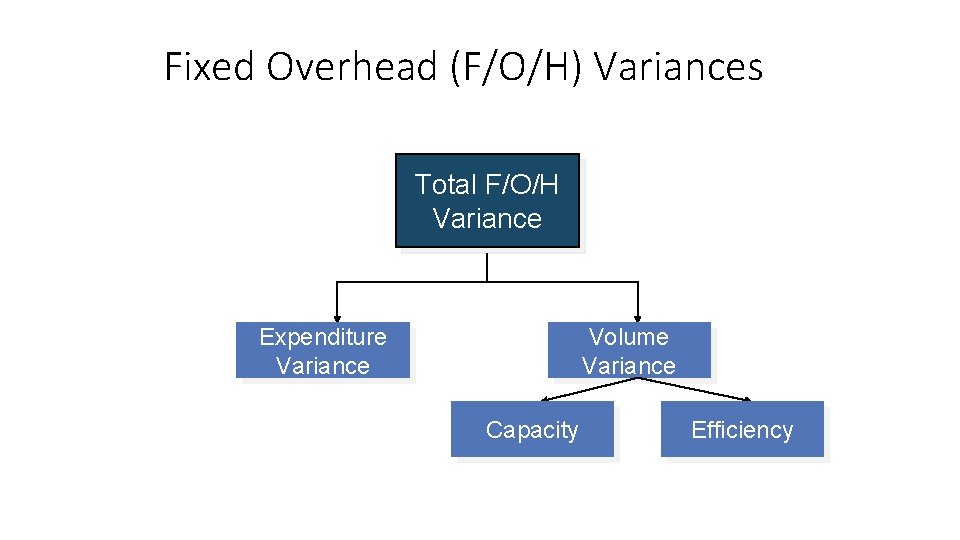 Fixed Overhead (F/O/H) Variances

Total F/O/H Variance

Expenditure Variance

Volume Variance

Capacity

Efficiency